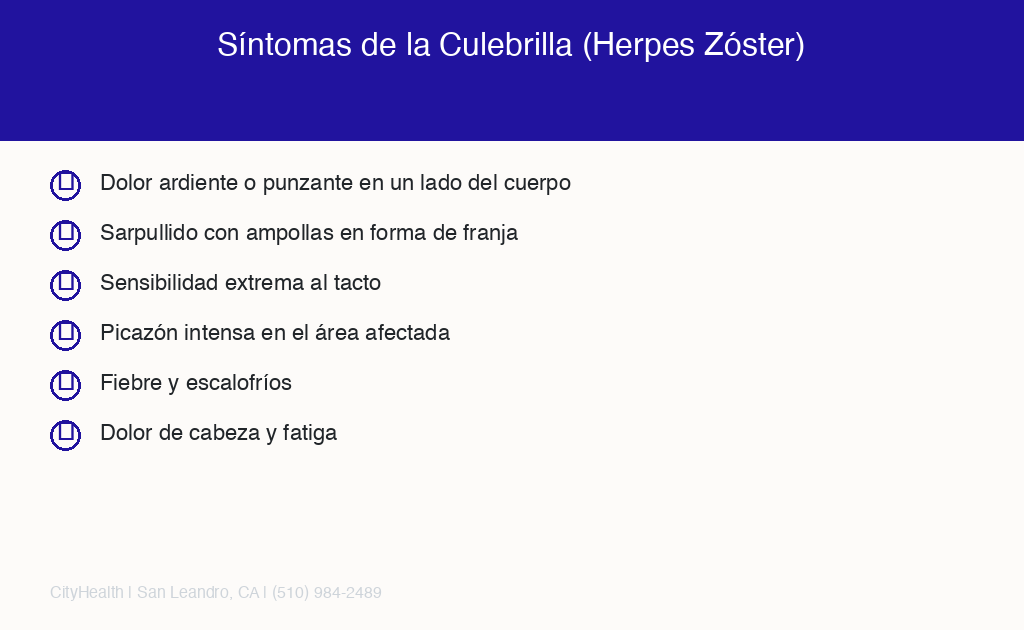 Síntomas de la Culebrilla (Herpes Zóster)

Dolor ardiente o punzante en un lado del cuerpo

Sarpullido con ampollas en forma de franja

Sensibilidad extrema al tacto

Picazón intensa en el área afectada

Fiebre y escalofríos

Dolor de cabeza y fatiga

CityHealth | San Leandro, CA | (510) 984-2489